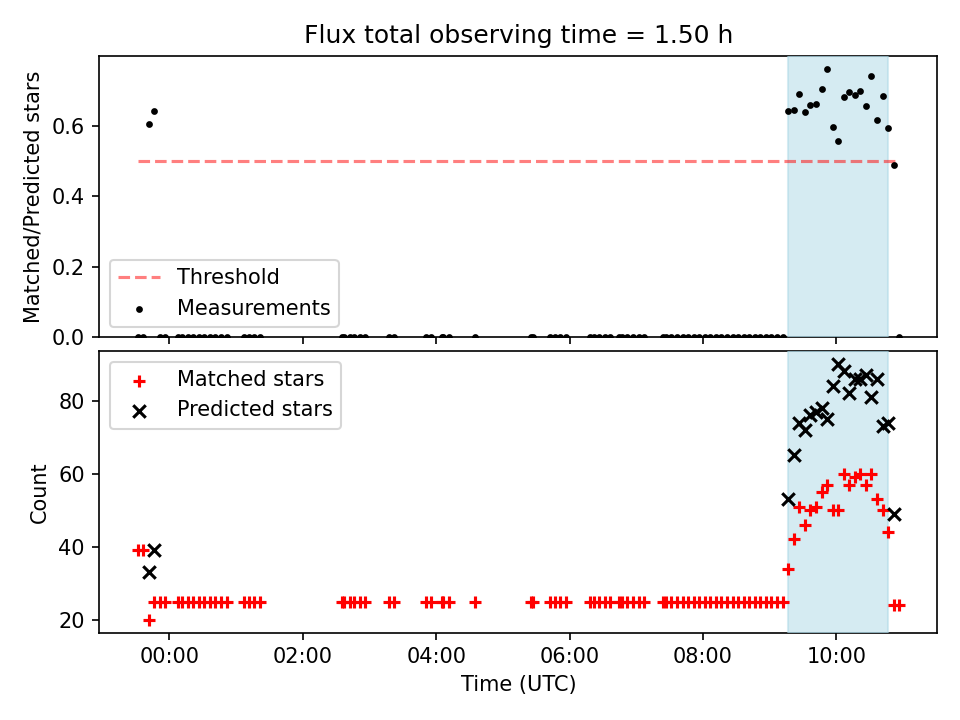 Flux total observing time = 1.50 h

Matched/Predicted stars

0.6
0.4
0.2
0.0

Threshold
Measurements

Matched stars
Predicted stars

Count

80
60
40
20

00:00
02:00
04:00
06:00
08:00
10:00

Time (UTC)